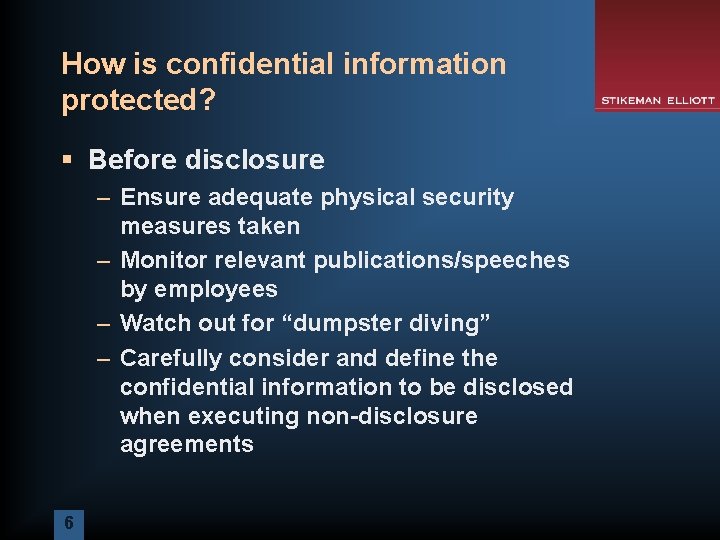 How is confidential information protected?

STIKEMAN ELLIOTT

▪ Before disclosure
– Ensure adequate physical security measures taken
– Monitor relevant publications/speeches by employees
– Watch out for “dumpster diving”
– Carefully consider and define the confidential information to be disclosed when executing non-disclosure agreements

6